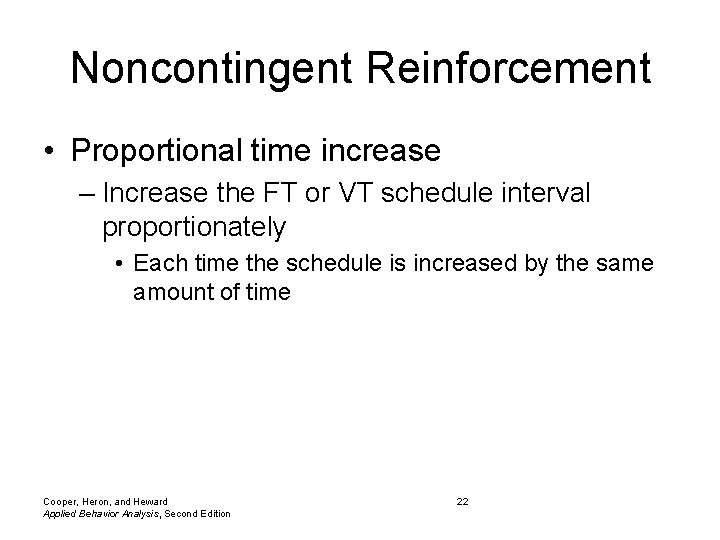 Noncontingent Reinforcement

• Proportional time increase

– Increase the FT or VT schedule interval proportionately

• Each time the schedule is increased by the same amount of time

Cooper, Heron, and Heward
Applied Behavior Analysis, Second Edition

22